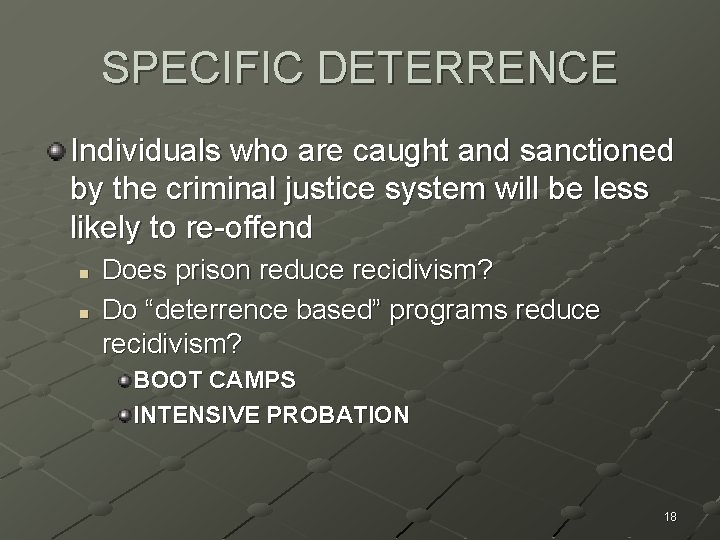 SPECIFIC DETERRENCE

Individuals who are caught and sanctioned by the criminal justice system will be less likely to re-offend

Does prison reduce recidivism?

Do “deterrence based” programs reduce recidivism?

BOOT CAMPS

INTENSIVE PROBATION

18